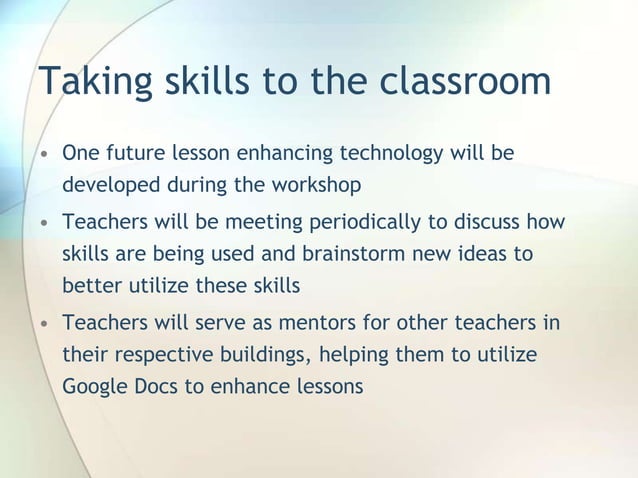 Taking skills to the classroom

• One future lesson enhancing technology will be developed during the workshop
• Teachers will be meeting periodically to discuss how skills are being used and brainstorm new ideas to better utilize these skills
• Teachers will serve as mentors for other teachers in their respective buildings, helping them to utilize Google Docs to enhance lessons